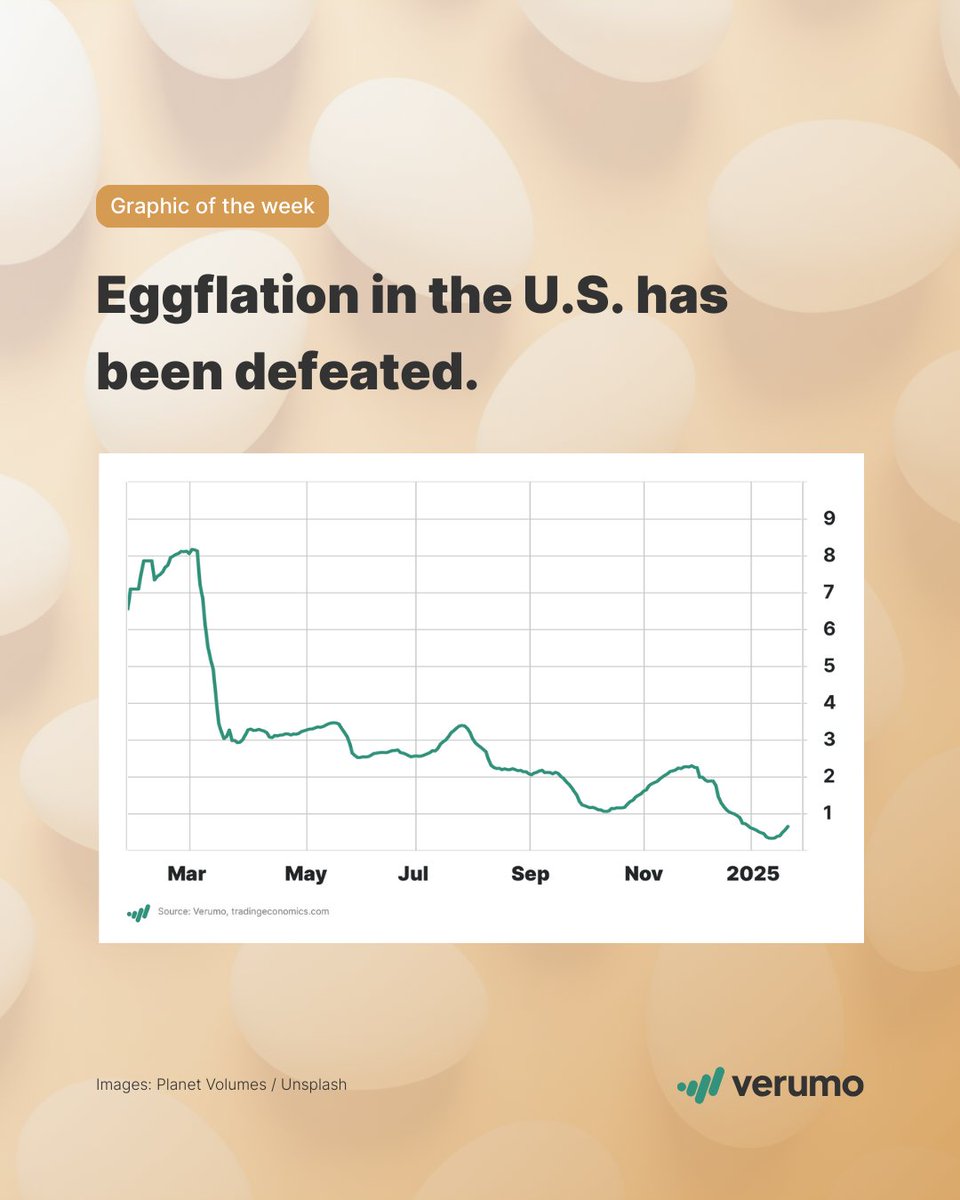 Graphic of the week

Eggflation in the U.S. has been defeated.

9
8
7
6
5
4
3
2
1

Mar May Jul Sep Nov 2025

Source: Verumo, tradingeconomics.com

Images: Planet Volumes / Unsplash

verumo